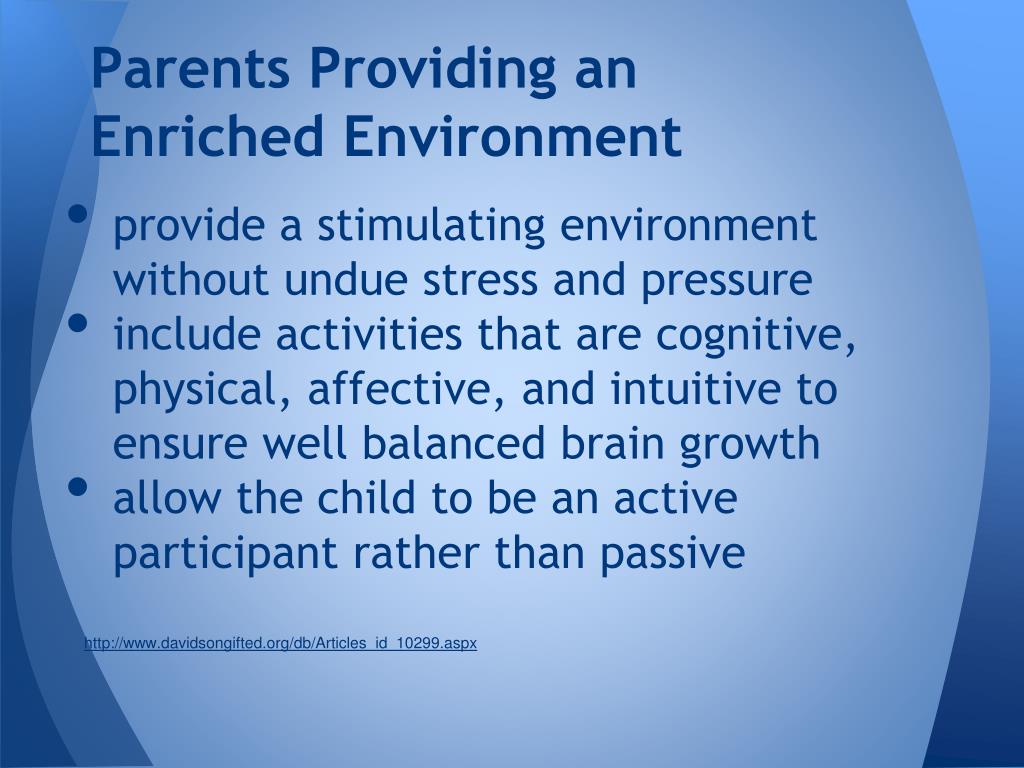 Parents Providing an Enriched Environment

• provide a stimulating environment without undue stress and pressure
• include activities that are cognitive, physical, affective, and intuitive to ensure well balanced brain growth
• allow the child to be an active participant rather than passive

http://www.davidsongifted.org/db/Articles_id_10299.aspx